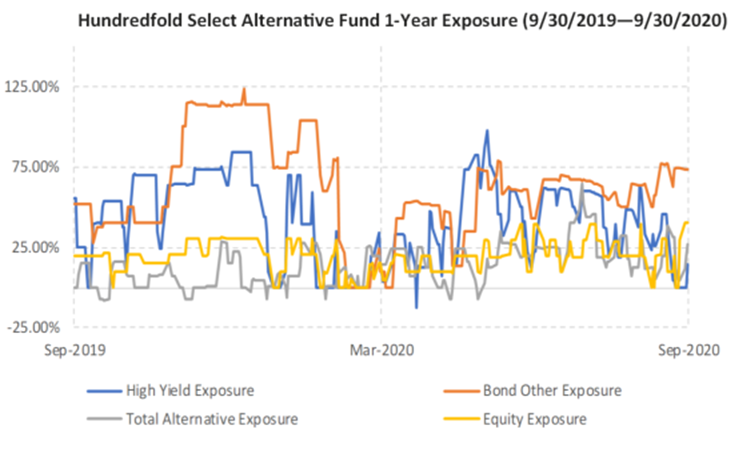 Hundredfold Select Alternative Fund 1-Year Exposure (9/30/2019—9/30/2020)

125.00%
75.00%
25.00%
-25.00%

Sep-2019
Mar-2020
Sep-2020

High Yield Exposure
Bond Other Exposure
Total Alternative Exposure
Equity Exposure